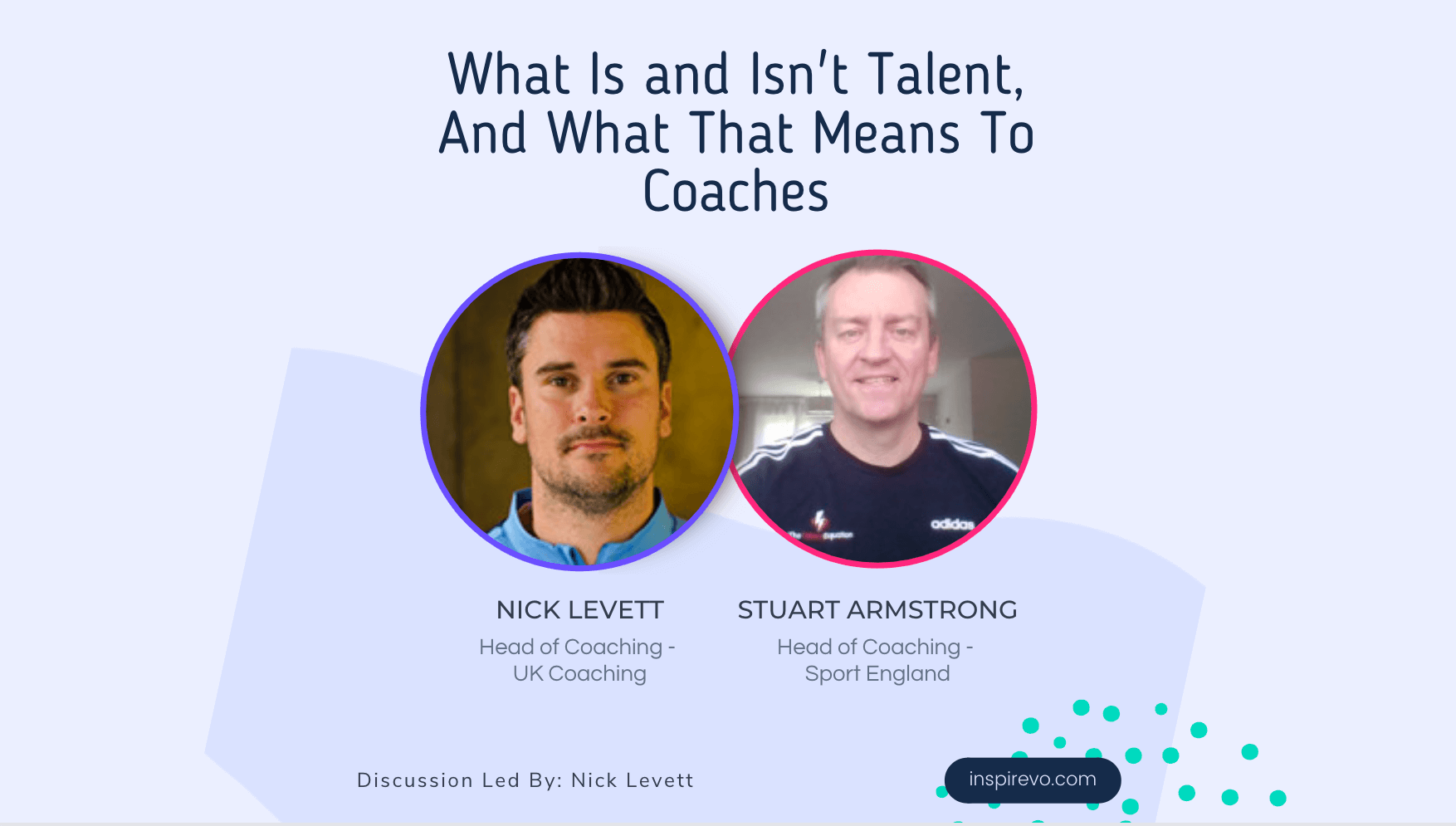 What Is and Isn't Talent, And What That Means To Coaches

adidas

NICK LEVETT
Head of Coaching - UK Coaching

STUART ARMSTRONG
Head of Coaching - Sport England

Discussion Led By: Nick Levett

inspirevo.com